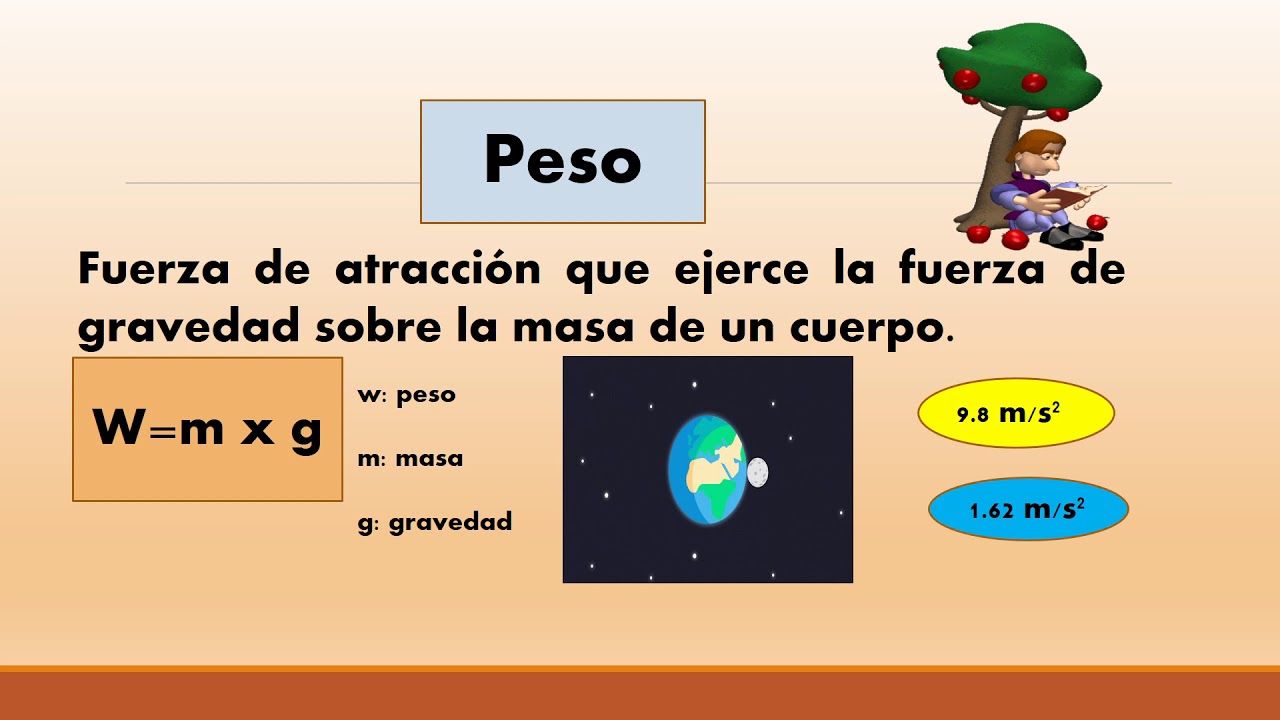 Peso

Fuerza de atracción que ejerce la fuerza de gravedad sobre la masa de un cuerpo.

W=m x g

w: peso

m: masa

g: gravedad

9.8 $m/s^2$

1.62 $m/s^2$